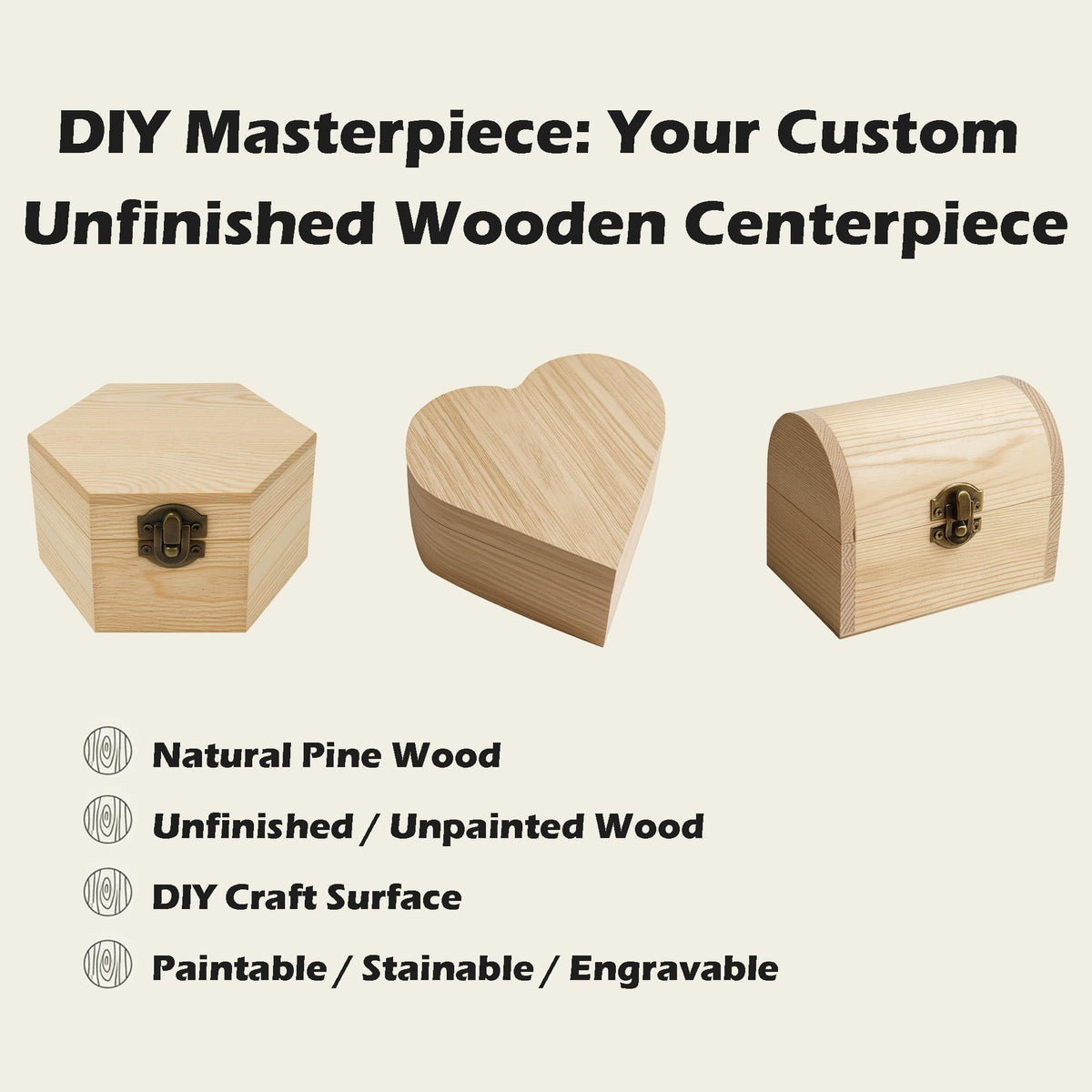 DIY Masterpiece: Your Custom Unfinished Wooden Centerpiece

Natural Pine Wood

Unfinished / Unpainted Wood

DIY Craft Surface

Paintable / Stainable / Engravable